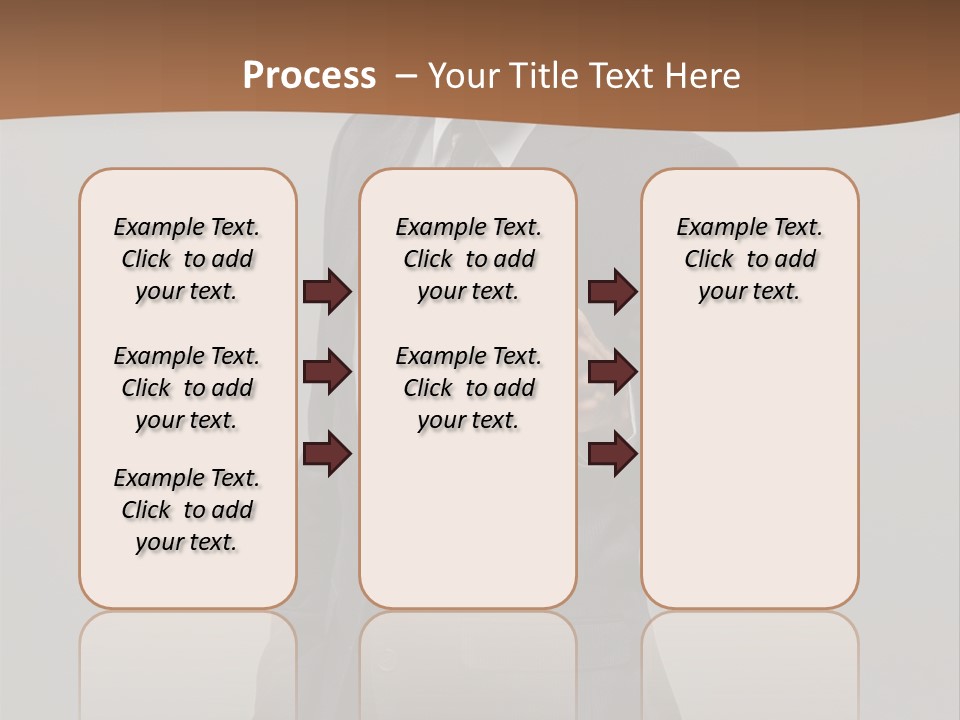 Process – Your Title Text Here

Example Text. Click to add your text.

Example Text. Click to add your text.

Example Text. Click to add your text.

Example Text. Click to add your text.

Example Text. Click to add your text.

Example Text. Click to add your text.